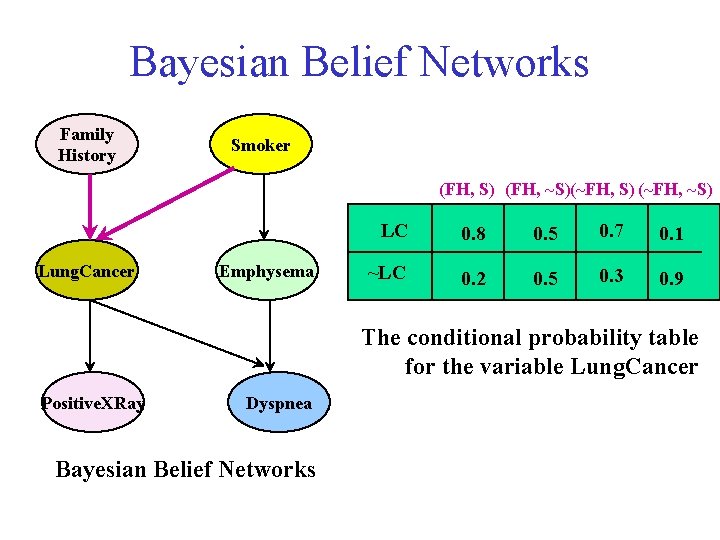 Bayesian Belief Networks

Family History

Smoker

LungCancer

Emphysema

PositiveXRay

Dyspnea

Bayesian Belief Networks

|  | (FH, S) | (FH, ~S) | (~FH, S) | (~FH, ~S) |
|---|---|---|---|---|
| LC | 0.8 | 0.5 | 0.7 | 0.1 |
| ~LC | 0.2 | 0.5 | 0.3 | 0.9 |

The conditional probability table for the variable LungCancer